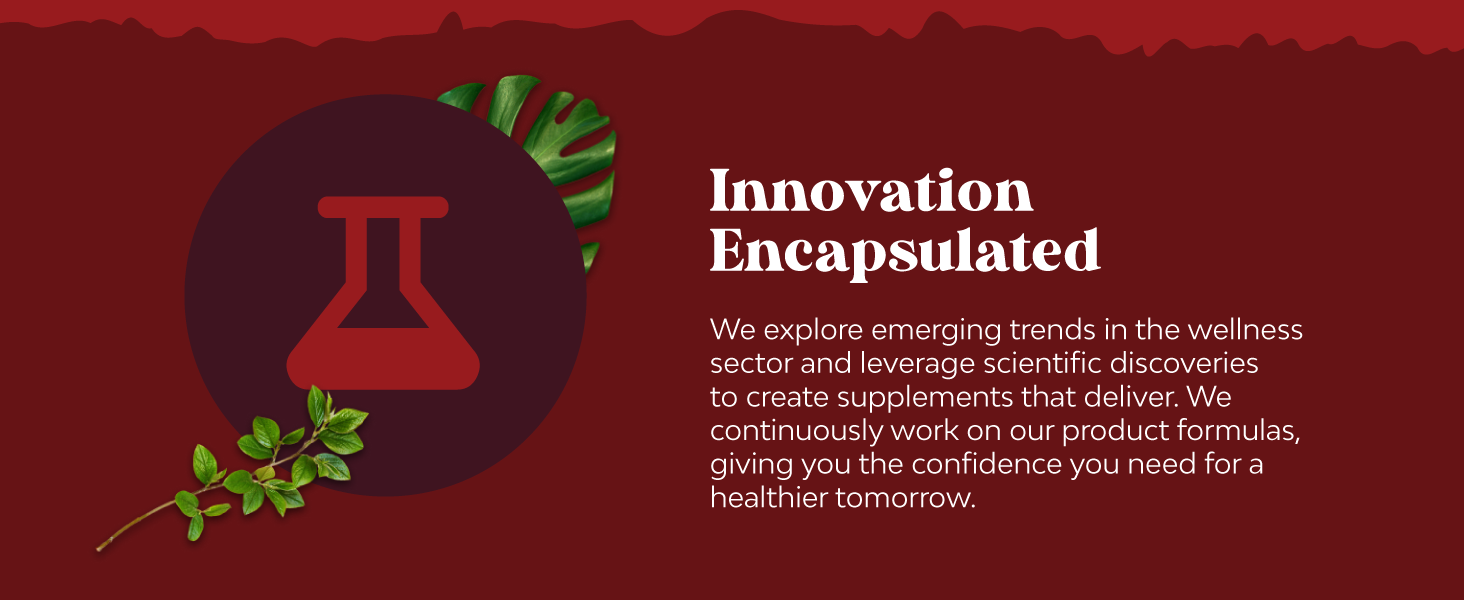 Innovation Encapsulated

We explore emerging trends in the wellness sector and leverage scientific discoveries to create supplements that deliver. We continuously work on our product formulas, giving you the confidence you need for a healthier tomorrow.